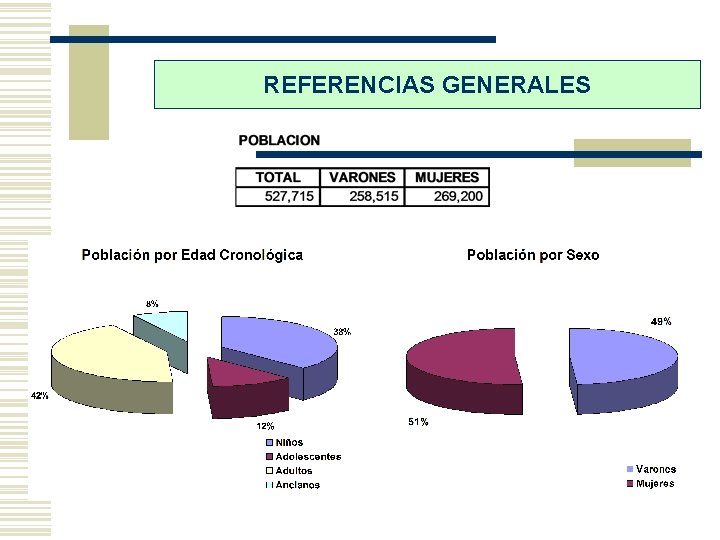 REFERENCIAS GENERALES

POBLACION

| TOTAL | VARONES | MUJERES |
|---|---|---|
| 527,715 | 258,515 | 269,200 |

Población por Edad Cronológica

8%

38%

42%

12%

Niños
Adolescentes
Adultos
Ancianos

Población por Sexo

49%

51%

Varones
Mujeres